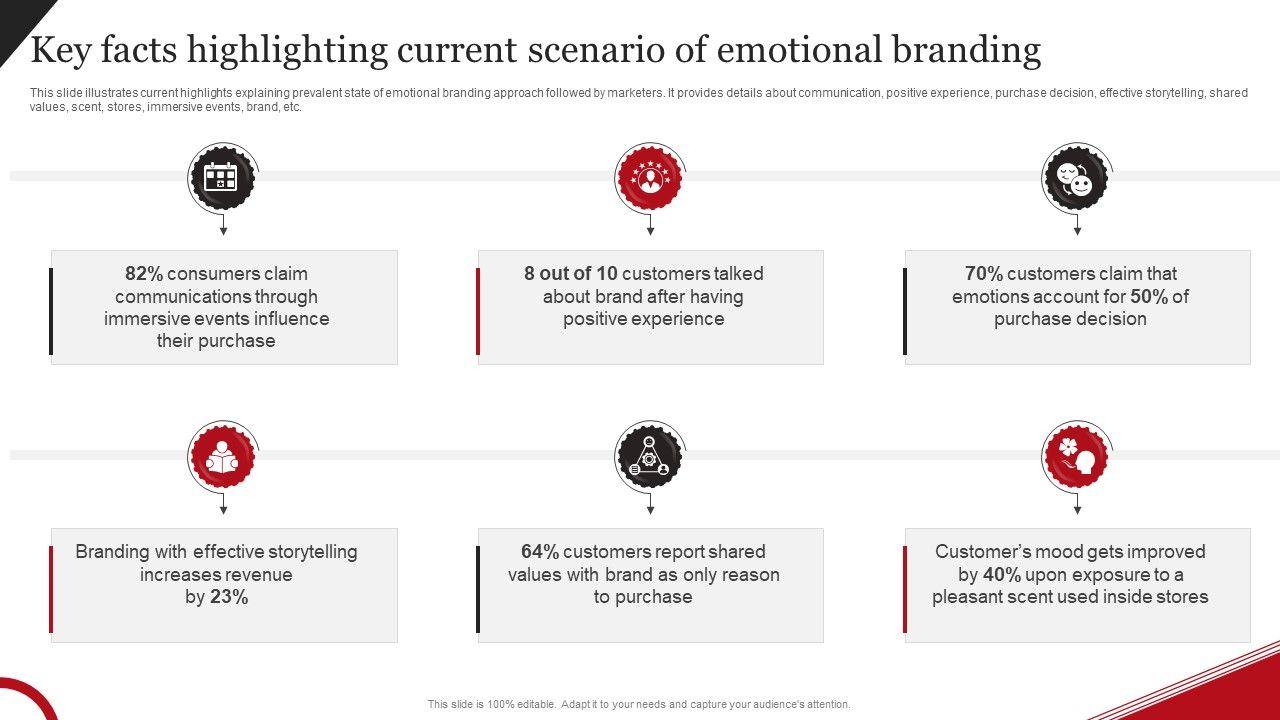 Key facts highlighting current scenario of emotional branding

This slide illustrates current highlights explaining prevalent state of emotional branding approach followed by marketers. It provides details about communication, positive experience, purchase decision, effective storytelling, shared values, scent, stores, immersive events, brand, etc.

82% consumers claim communications through immersive events influence their purchase

8 out of 10 customers talked about brand after having positive experience

70% customers claim that emotions account for 50% of purchase decision

Branding with effective storytelling increases revenue by 23%

64% customers report shared values with brand as only reason to purchase

Customer's mood gets improved by 40% upon exposure to a pleasant scent used inside stores

This slide is 100% editable. Adapt it to your needs and capture your audience's attention.